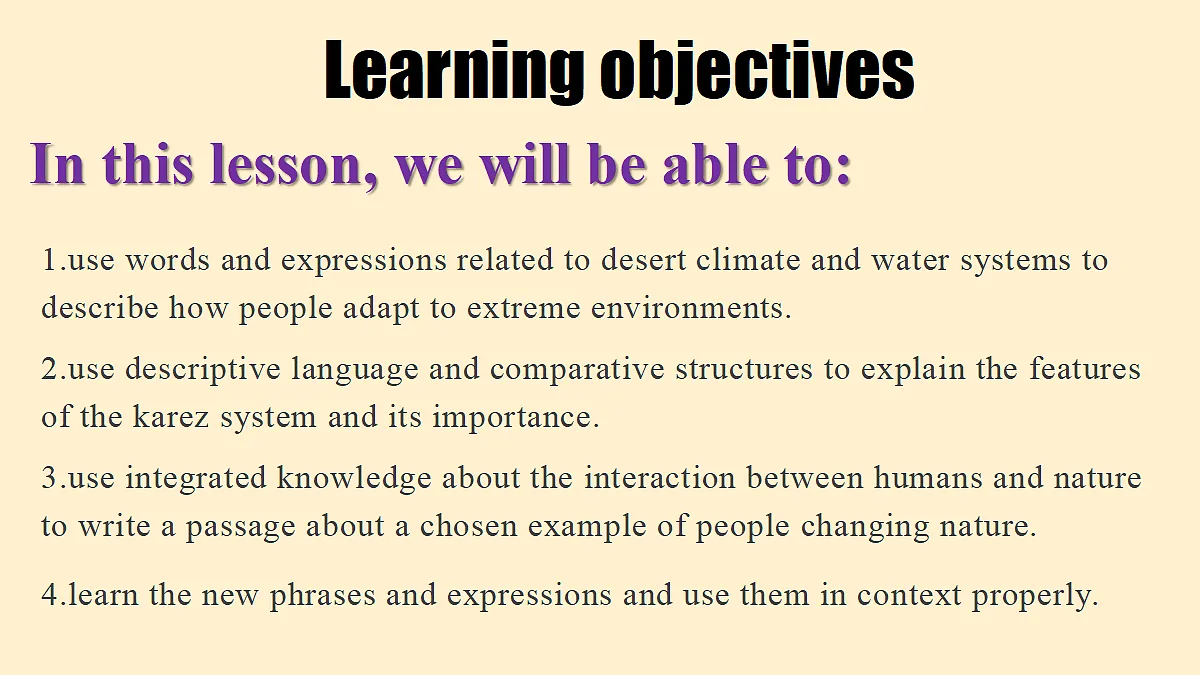 Learning objectives

In this lesson, we will be able to:

1.use words and expressions related to desert climate and water systems to describe how people adapt to extreme environments.

2.use descriptive language and comparative structures to explain the features of the karez system and its importance.

3.use integrated knowledge about the interaction between humans and nature to write a passage about a chosen example of people changing nature.

4.learn the new phrases and expressions and use them in context properly.